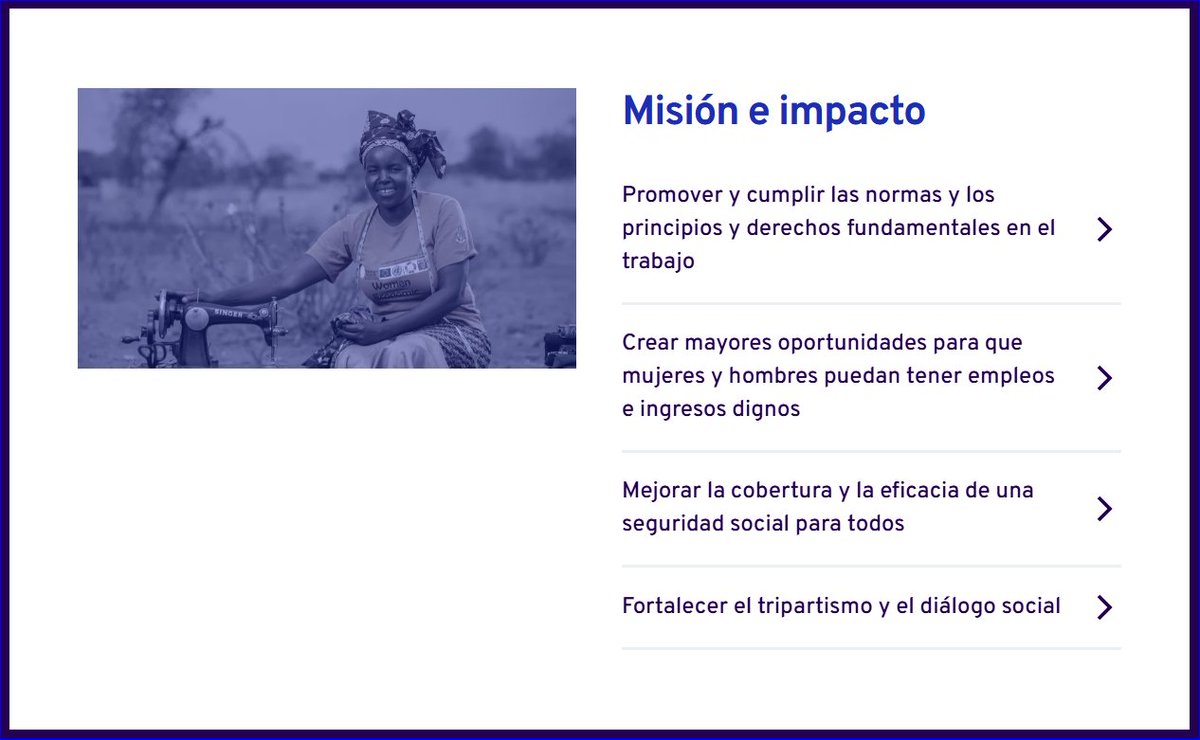 SINGER

Women

Misión e impacto

Promover y cumplir las normas y los principios y derechos fundamentales en el trabajo

Crear mayores oportunidades para que mujeres y hombres puedan tener empleos e ingresos dignos

Mejorar la cobertura y la eficacia de una seguridad social para todos

Fortalecer el tripartismo y el diálogo social